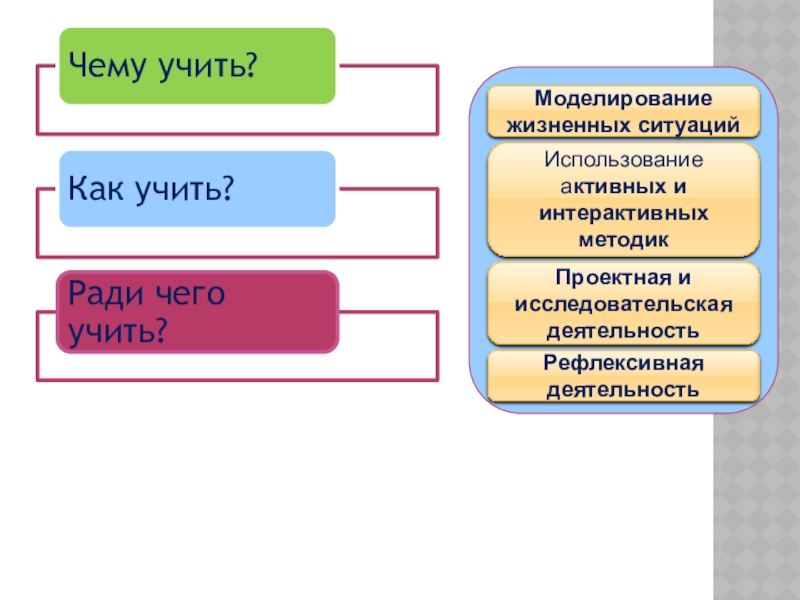 Чему учить?

Как учить?

Ради чего учить?

Моделирование жизненных ситуаций

Использование активных и интерактивных методик

Проектная и исследовательская деятельность

Рефлексивная деятельность